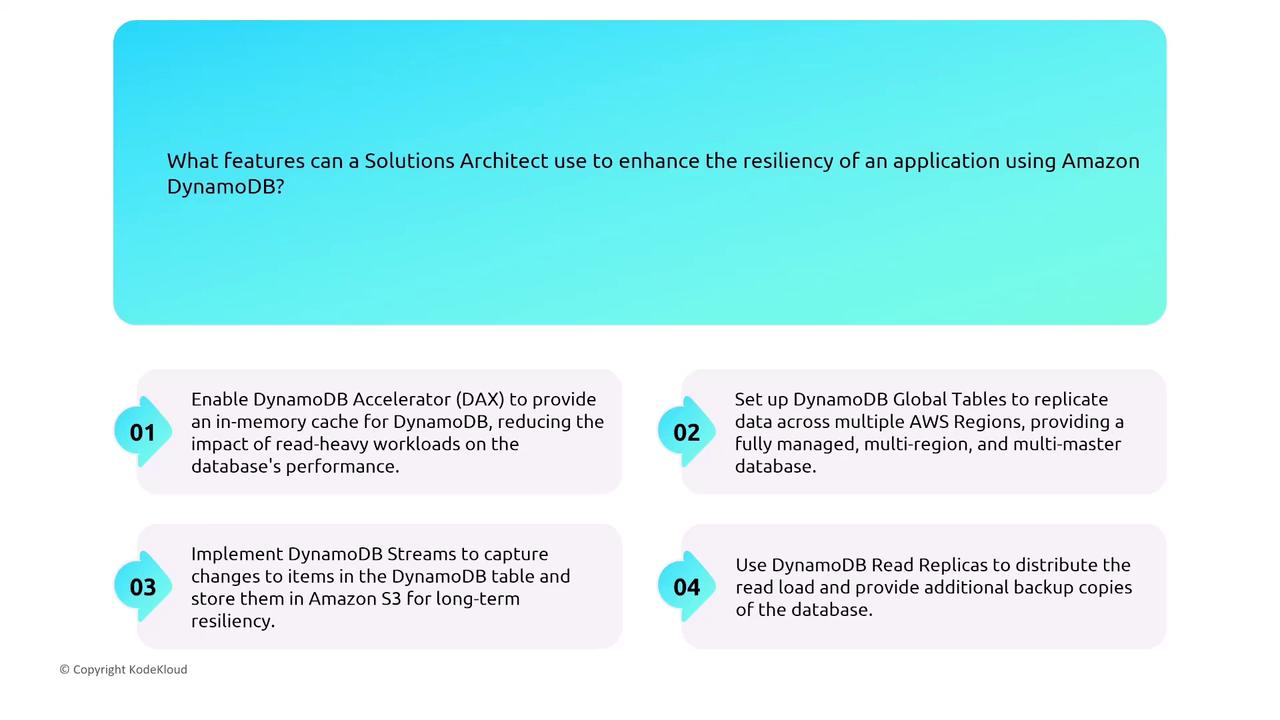 What features can a Solutions Architect use to enhance the resiliency of an application using Amazon DynamoDB?

01

Enable DynamoDB Accelerator (DAX) to provide an in-memory cache for DynamoDB, reducing the impact of read-heavy workloads on the database's performance.

02

Set up DynamoDB Global Tables to replicate data across multiple AWS Regions, providing a fully managed, multi-region, and multi-master database.

03

Implement DynamoDB Streams to capture changes to items in the DynamoDB table and store them in Amazon S3 for long-term resiliency.

04

Use DynamoDB Read Replicas to distribute the read load and provide additional backup copies of the database.

© Copyright KodeKloud